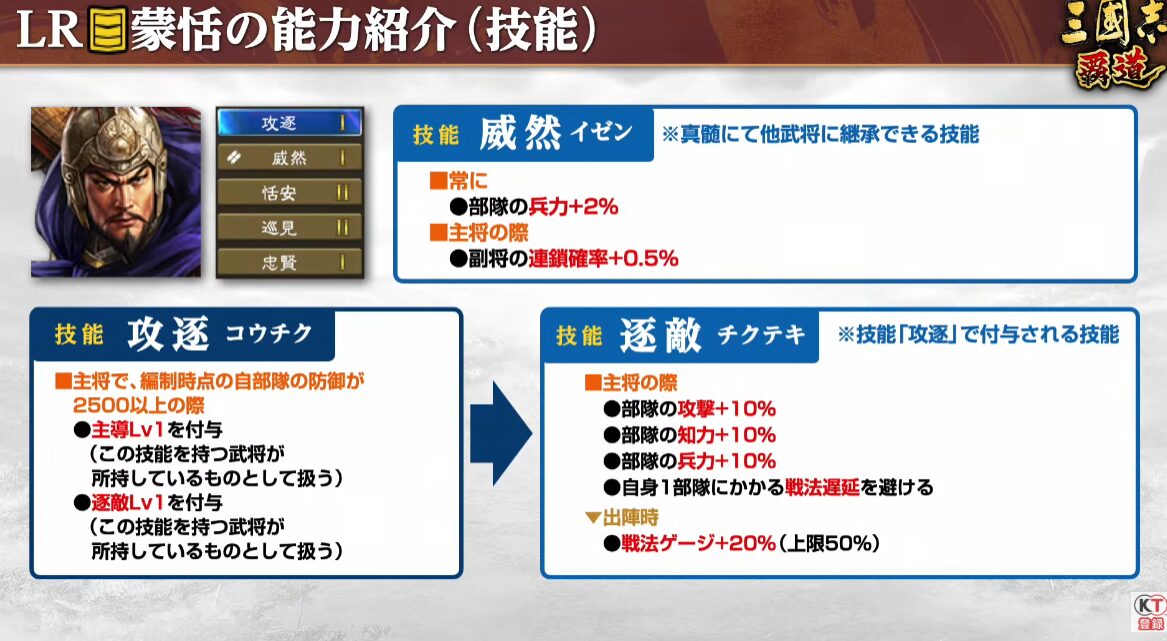 LR 蒙恬の能力紹介（技能）

三國志 覇道

攻逐 I
威然 I
恬安 II
巡見 II
忠賢 I

技能 威然 イゼン ※真髄にて他武将に継承できる技能

■常に
●部隊の兵力+2%
■主将の際
●副将の連鎖確率+0.5%

技能 攻逐 コウチク

■主将で、編制時点の自部隊の防御が2500以上の際
●主導Lv1を付与
（この技能を持つ武将が所持しているものとして扱う）
●逐敵Lv1を付与
（この技能を持つ武将が所持しているものとして扱う）

技能 逐敵 チクテキ ※技能「攻逐」で付与される技能

■主将の際
●部隊の攻撃+10%
●部隊の知力+10%
●部隊の兵力+10%
●自身1部隊にかかる戦法遅延を避ける
▼出陣時
●戦法ゲージ+20%（上限50%）

KT 登録